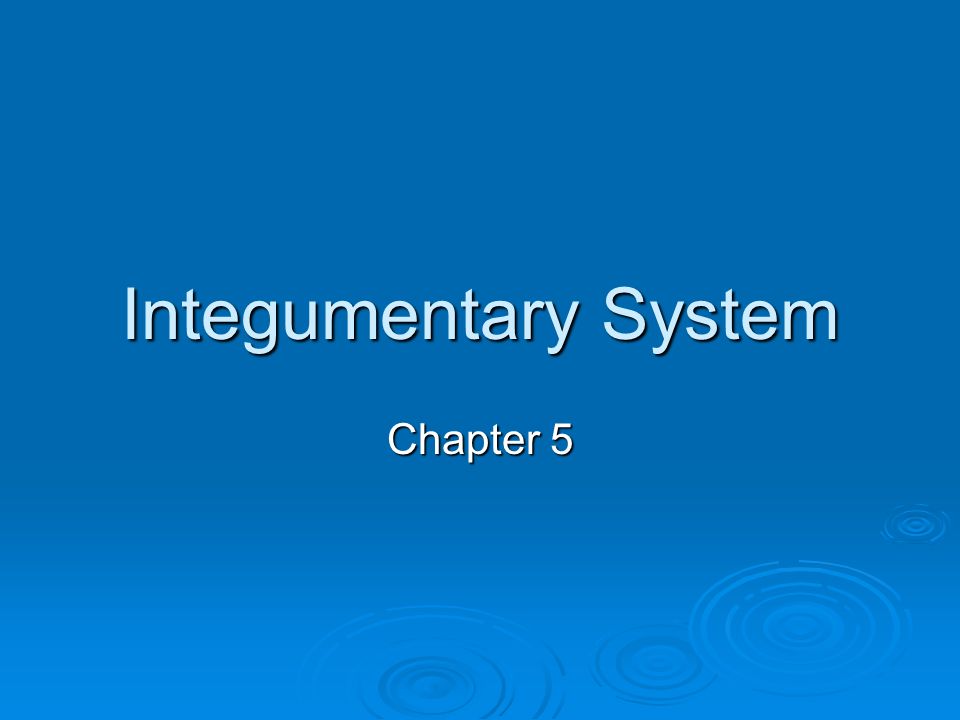 Integumentary System

Chapter 5